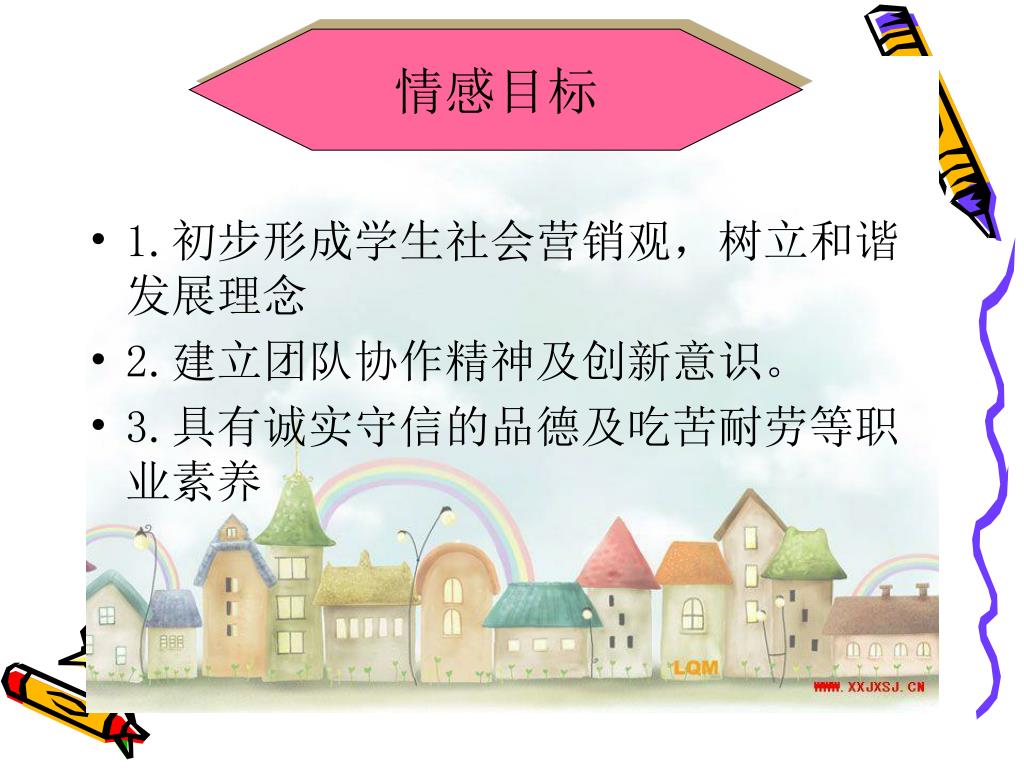 情感目标

• 1.初步形成学生社会营销观，树立和谐发展理念

• 2.建立团队协作精神及创新意识。

• 3.具有诚实守信的品德及吃苦耐劳等职业素养

LQM

WWW.XXJXSJ.CN